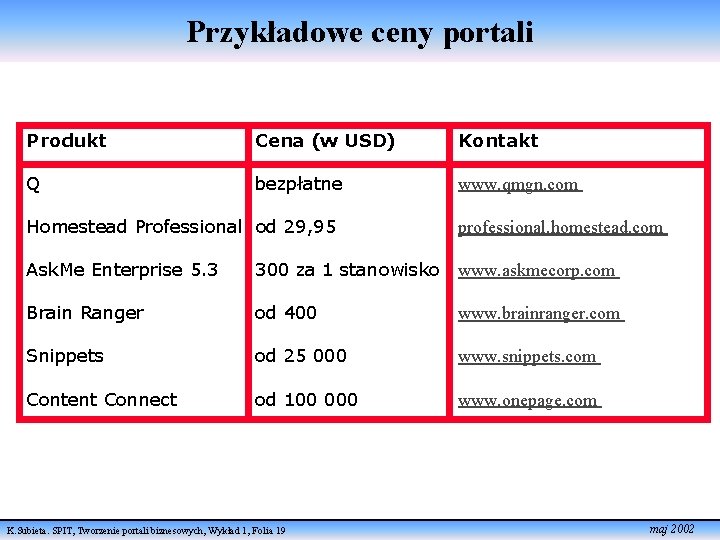 Przykładowe ceny portali

| Produkt | Cena (w USD) | Kontakt |
|---|---|---|
| Q | bezpłatne | www.qmgn.com |
| Homestead Professional | od 29,95 | professional.homestead.com |
| AskMe Enterprise 5.3 | 300 za 1 stanowisko | www.askmecorp.com |
| Brain Ranger | od 400 | www.brainranger.com |
| Snippets | od 25 000 | www.snippets.com |
| Content Connect | od 100 000 | www.onepage.com |

K.Subieta. SPIT, Tworzenie portali biznesowych, Wykład 1, Folia 19

maj 2002